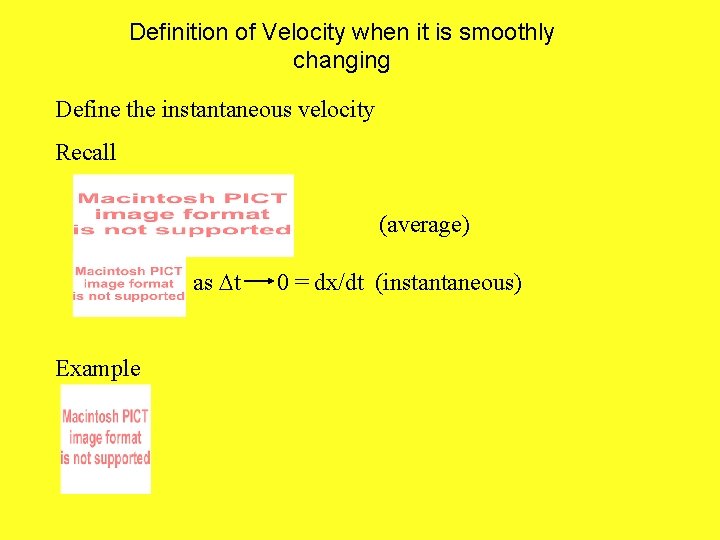 Definition of Velocity when it is smoothly changing

Define the instantaneous velocity

Recall

Macintosh PICT image format is not supported

(average)

Macintosh PICT image format is not supported as $\Delta t \rightarrow 0 = dx/dt$ (instantaneous)

Example

Macintosh PICT image format is not supported